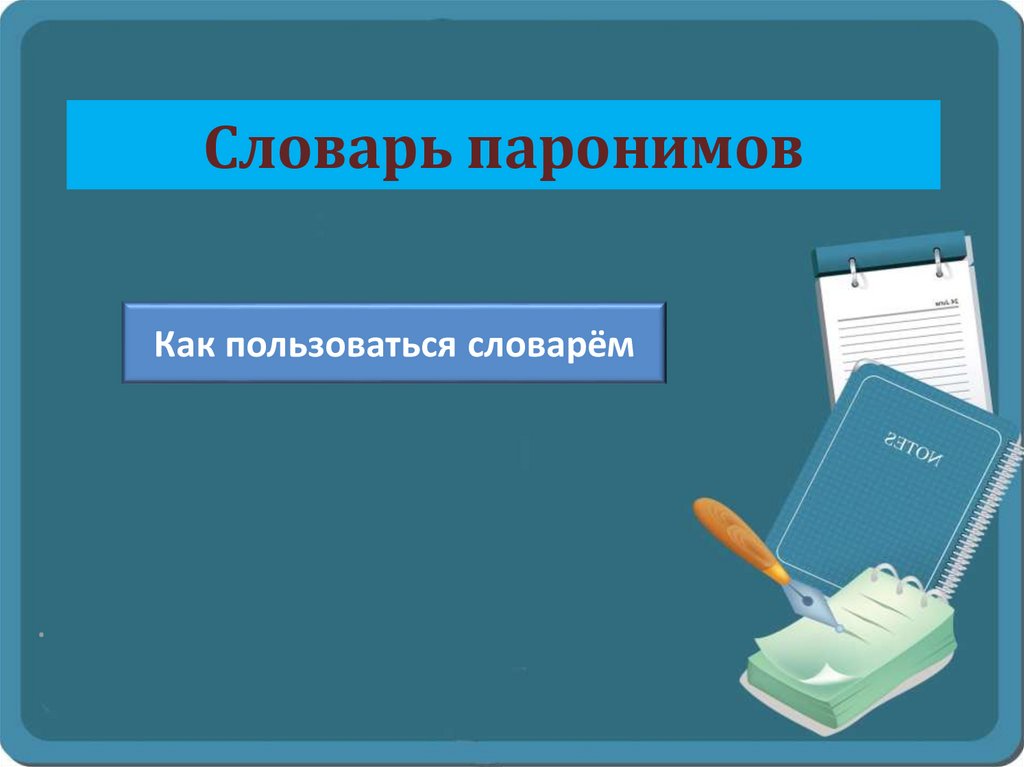 Словарь паронимов

Как пользоваться словарём

24 June

NOTES